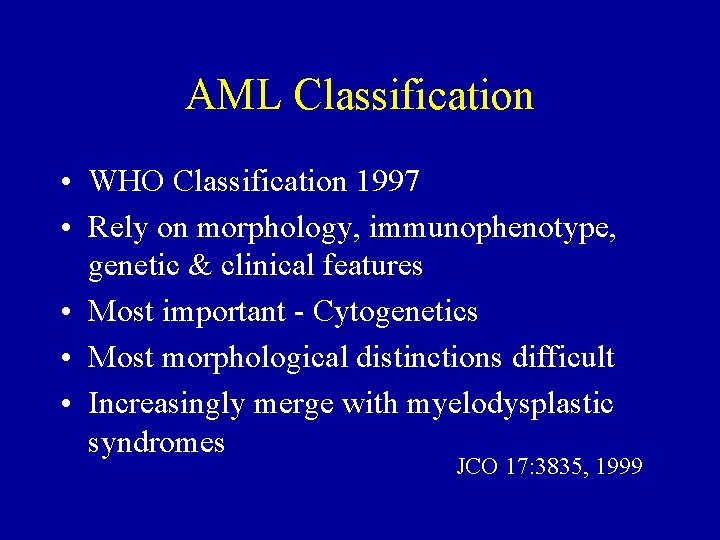 AML Classification

• WHO Classification 1997
• Rely on morphology, immunophenotype, genetic & clinical features
• Most important - Cytogenetics
• Most morphological distinctions difficult
• Increasingly merge with myelodysplastic syndromes

JCO 17:3835, 1999